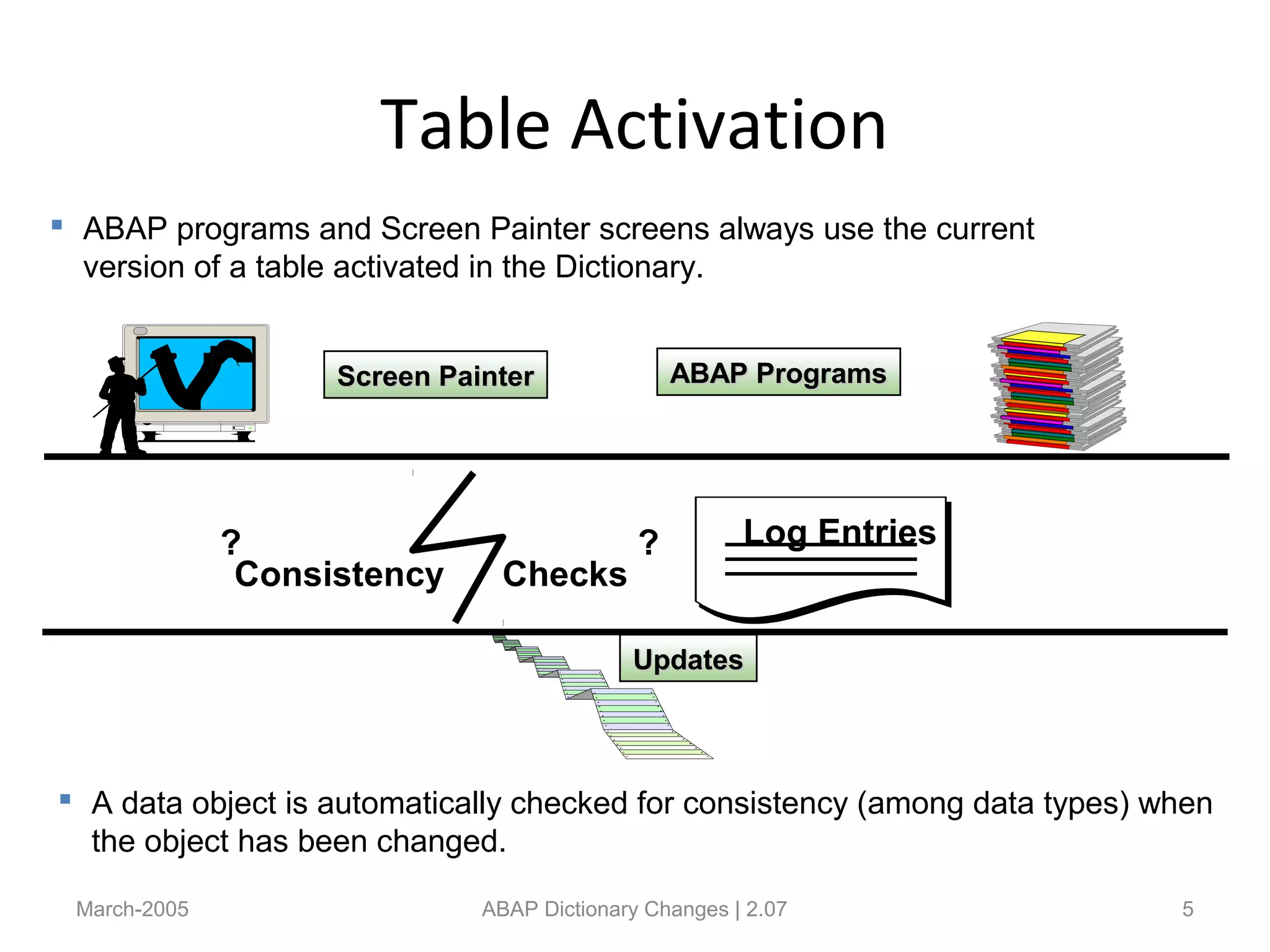 Table Activation

ABAP programs and Screen Painter screens always use the current version of a table activated in the Dictionary.

Screen Painter

ABAP Programs

?

Consistency

Checks

?

Log Entries

Updates

A data object is automatically checked for consistency (among data types) when the object has been changed.

March-2005

ABAP Dictionary Changes | 2.07

5